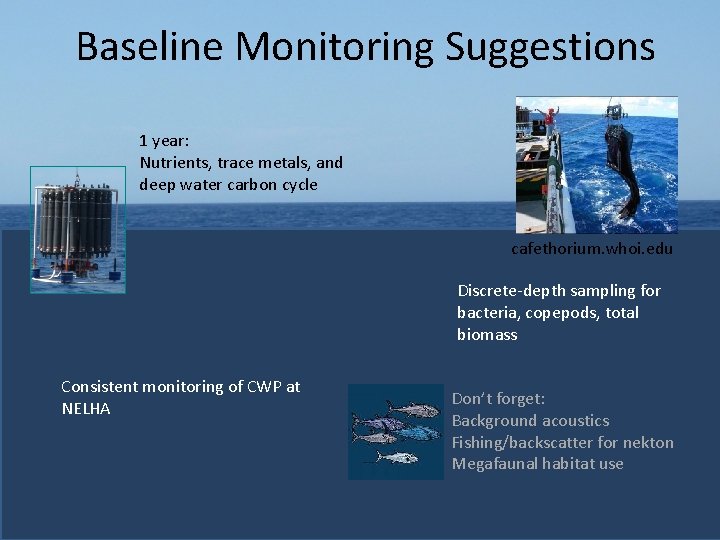 Baseline Monitoring Suggestions

1 year:
Nutrients, trace metals, and deep water carbon cycle

cafethorium.whoi.edu

Discrete-depth sampling for bacteria, copepods, total biomass

Consistent monitoring of CWP at NELHA

Don't forget:
Background acoustics
Fishing/backscatter for nekton
Megafaunal habitat use